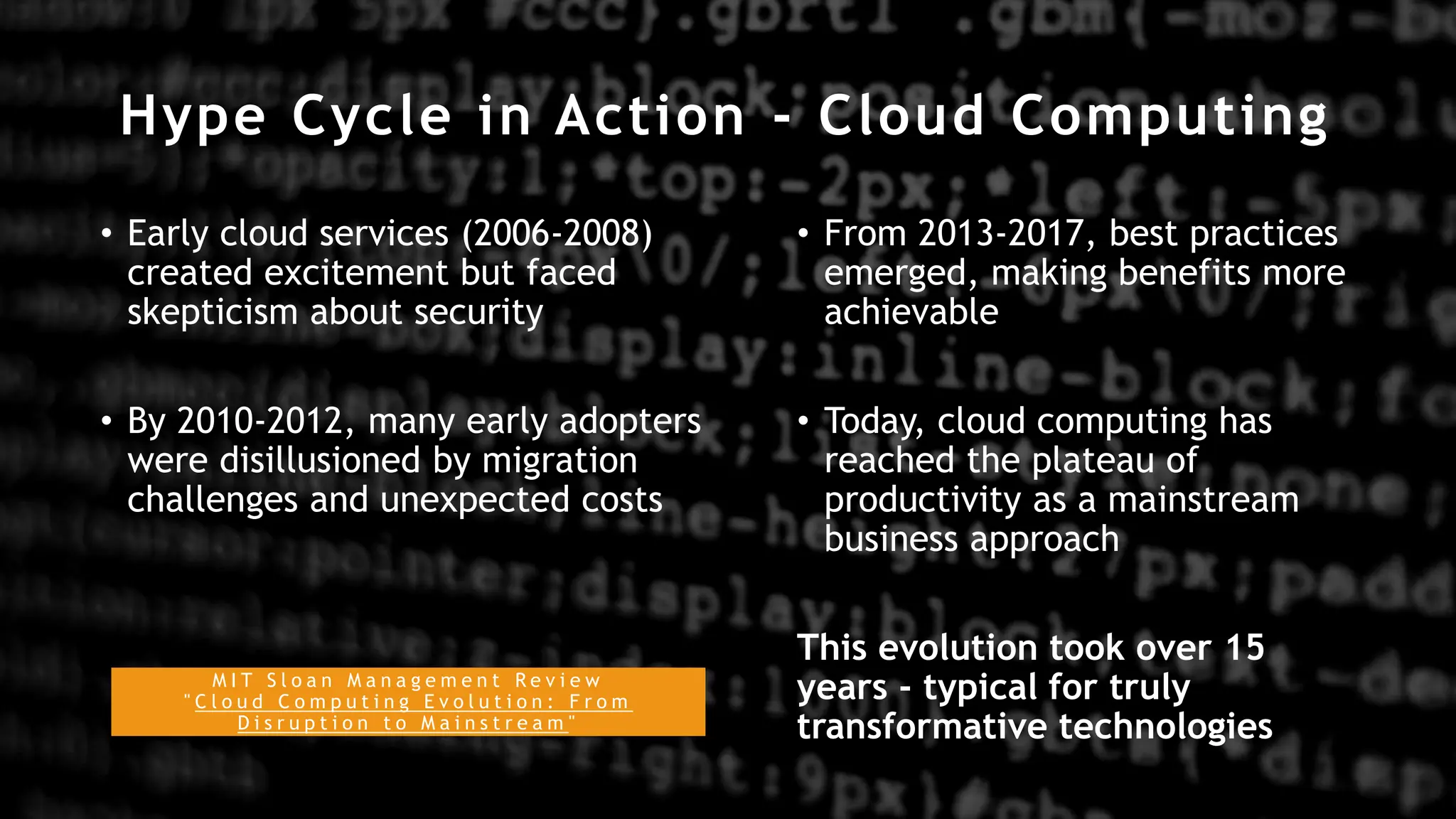 Hype Cycle in Action - Cloud Computing

• Early cloud services (2006-2008) created excitement but faced skepticism about security

• By 2010-2012, many early adopters were disillusioned by migration challenges and unexpected costs

MIT Sloan Management Review "Cloud Computing Evolution: From Disruption to Mainstream"

• From 2013-2017, best practices emerged, making benefits more achievable

• Today, cloud computing has reached the plateau of productivity as a mainstream business approach

This evolution took over 15 years - typical for truly transformative technologies